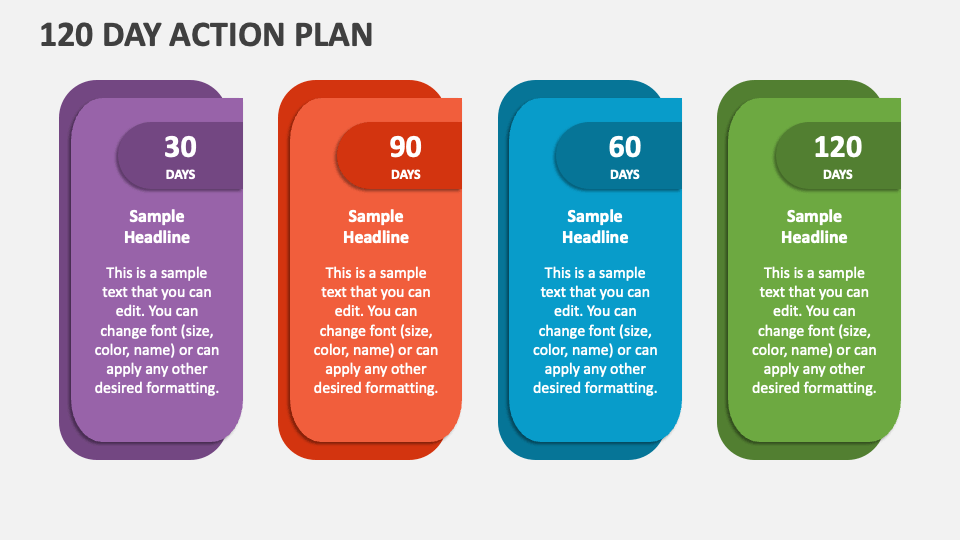 120 DAY ACTION PLAN

30
DAYS

Sample Headline

This is a sample text that you can edit. You can change font (size, color, name) or can apply any other desired formatting.

90
DAYS

Sample Headline

This is a sample text that you can edit. You can change font (size, color, name) or can apply any other desired formatting.

60
DAYS

Sample Headline

This is a sample text that you can edit. You can change font (size, color, name) or can apply any other desired formatting.

120
DAYS

Sample Headline

This is a sample text that you can edit. You can change font (size, color, name) or can apply any other desired formatting.